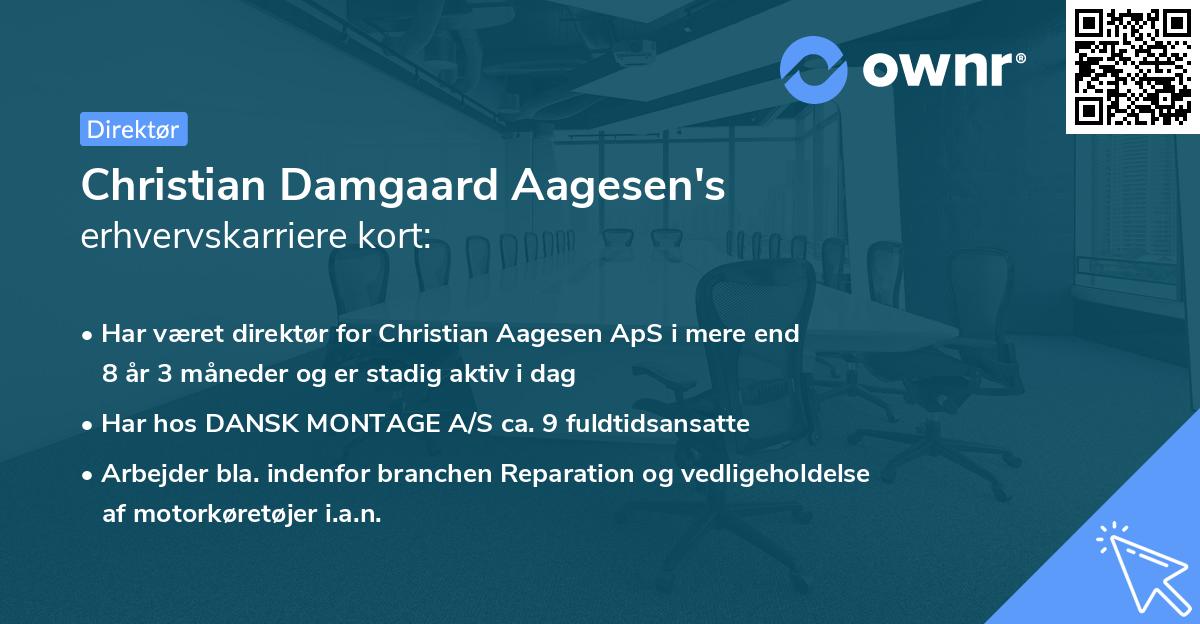 ownr®

Direktør

Christian Damgaard Aagesen's
erhvervskarriere kort:

• Har været direktør for Christian Aagesen ApS i mere end 8 år 3 måneder og er stadig aktiv i dag
• Har hos DANSK MONTAGE A/S ca. 9 fuldtidsansatte
• Arbejder bla. indenfor branchen Reparation og vedligeholdelse af motorkøretøjer i.a.n.